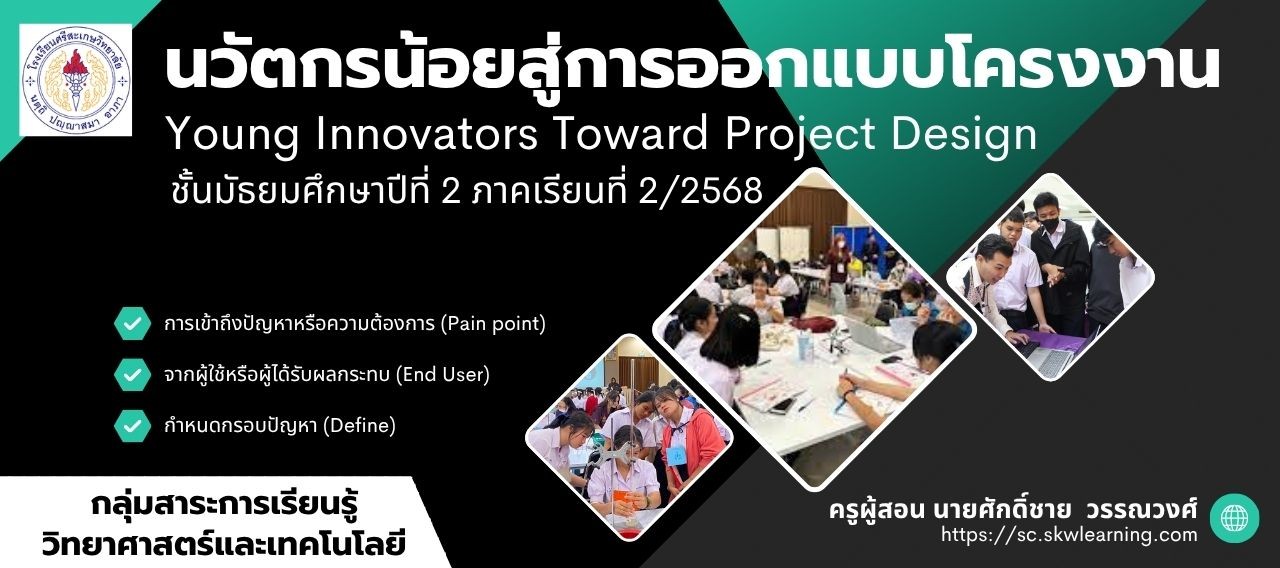 โรงเรียนศรีสะเกษวิทยาลัย
นตฺถิ ปญฺญาสมา อาภา

นวัตกรน้อยสู่การออกแบบโครงงาน
Young Innovators Toward Project Design
ชั้นมัธยมศึกษาปีที่ 2 ภาคเรียนที่ 2/2568

การเข้าถึงปัญหาหรือความต้องการ (Pain point)

จากผู้ใช้หรือผู้ได้รับผลกระทบ (End User)

กำหนดกรอบปัญหา (Define)

กลุ่มสาระการเรียนรู้
วิทยาศาสตร์และเทคโนโลยี

ครูผู้สอน นายศักดิ์ชาย วรรณวงศ์
https://sc.skwlearning.com